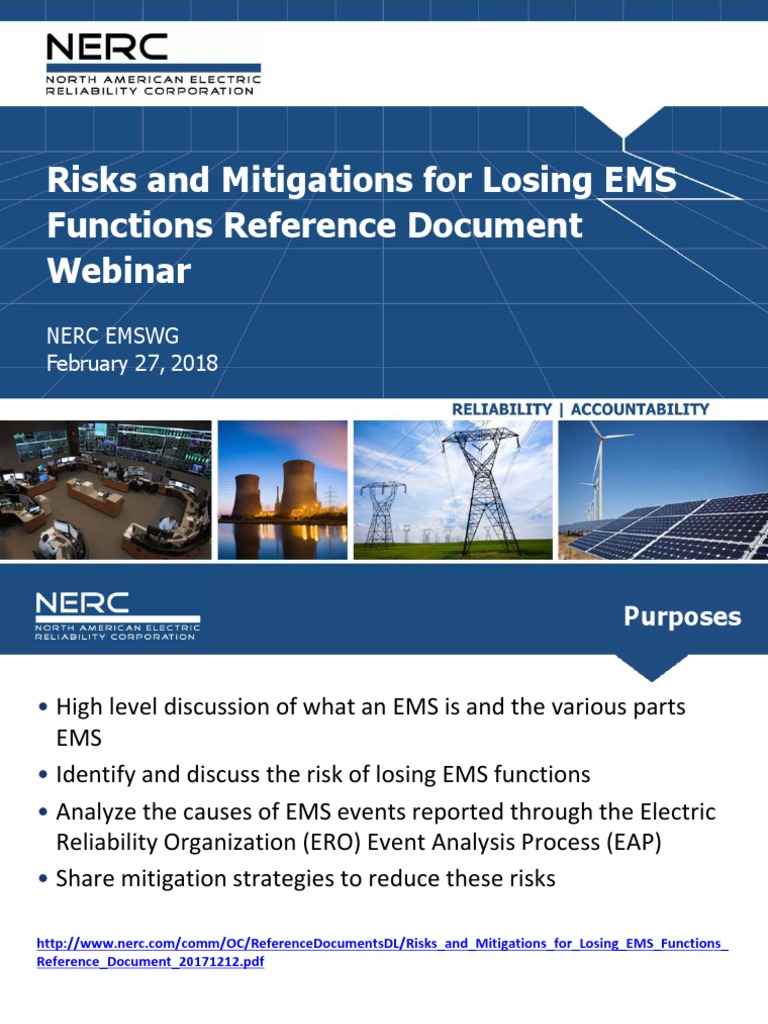 NERC
NORTH AMERICAN ELECTRIC RELIABILITY CORPORATION

Risks and Mitigations for Losing EMS Functions Reference Document Webinar

NERC EMSWG
February 27, 2018

RELIABILITY | ACCOUNTABILITY

NERC
NORTH AMERICAN ELECTRIC RELIABILITY CORPORATION

Purposes

• High level discussion of what an EMS is and the various parts EMS
• Identify and discuss the risk of losing EMS functions
• Analyze the causes of EMS events reported through the Electric Reliability Organization (ERO) Event Analysis Process (EAP)
• Share mitigation strategies to reduce these risks

http://www.nerc.com/comm/OC/ReferenceDocumentsDL/Risks_and_Mitigations_for_Losing_EMS_Functions_Reference_Document_20171212.pdf